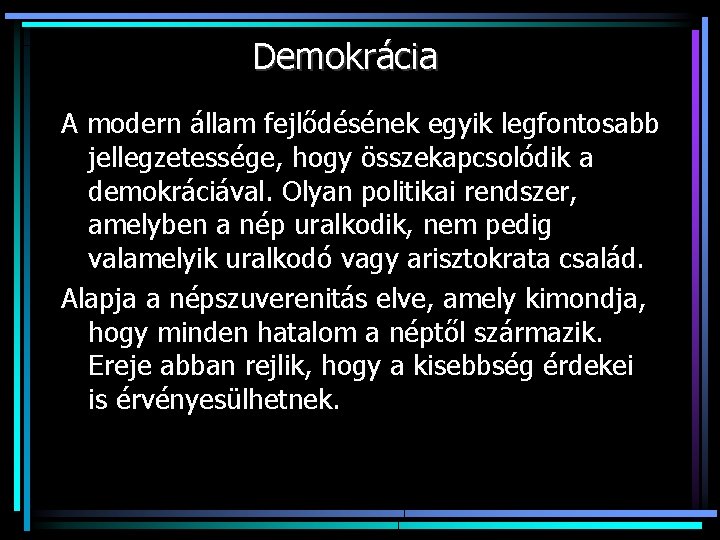 Demokrácia

A modern állam fejlődésének egyik legfontosabb jellegzetessége, hogy összekapcsolódik a demokráciával. Olyan politikai rendszer, amelyben a nép uralkodik, nem pedig valamelyik uralkodó vagy arisztokrata család.

Alapja a népszuverenitás elve, amely kimondja, hogy minden hatalom a néptől származik. Ereje abban rejlik, hogy a kisebbség érdekei is érvényesülhetnek.